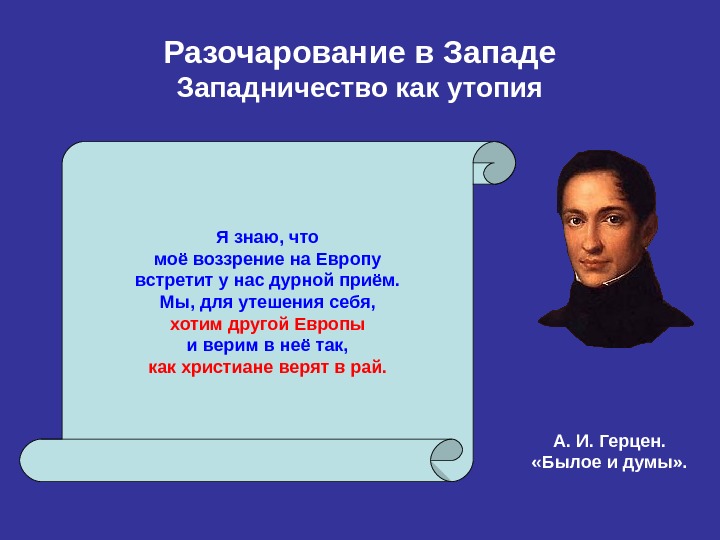 Разочарование в Западе
Западничество как утопия

Я знаю, что
моё воззрение на Европу
встретит у нас дурной приём.
Мы, для утешения себя,
хотим другой Европы
и верим в неё так,
как христиане верят в рай.

А. И. Герцен.
«Былое и думы».